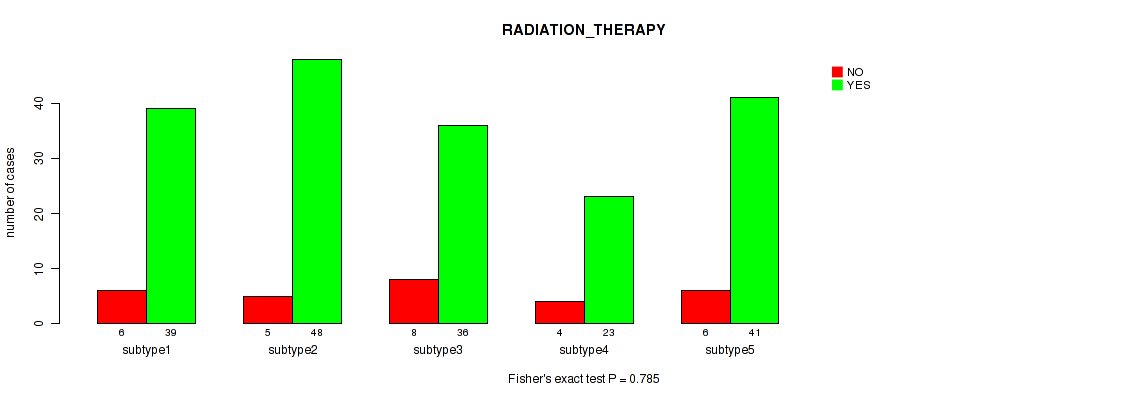 RADIATION_THERAPY

NO
YES

number of cases

0
10
20
30
40

6 39
subtype1

5 48
subtype2

8 36
subtype3

4 23
subtype4

6 41
subtype5

Fisher's exact test P = 0.785